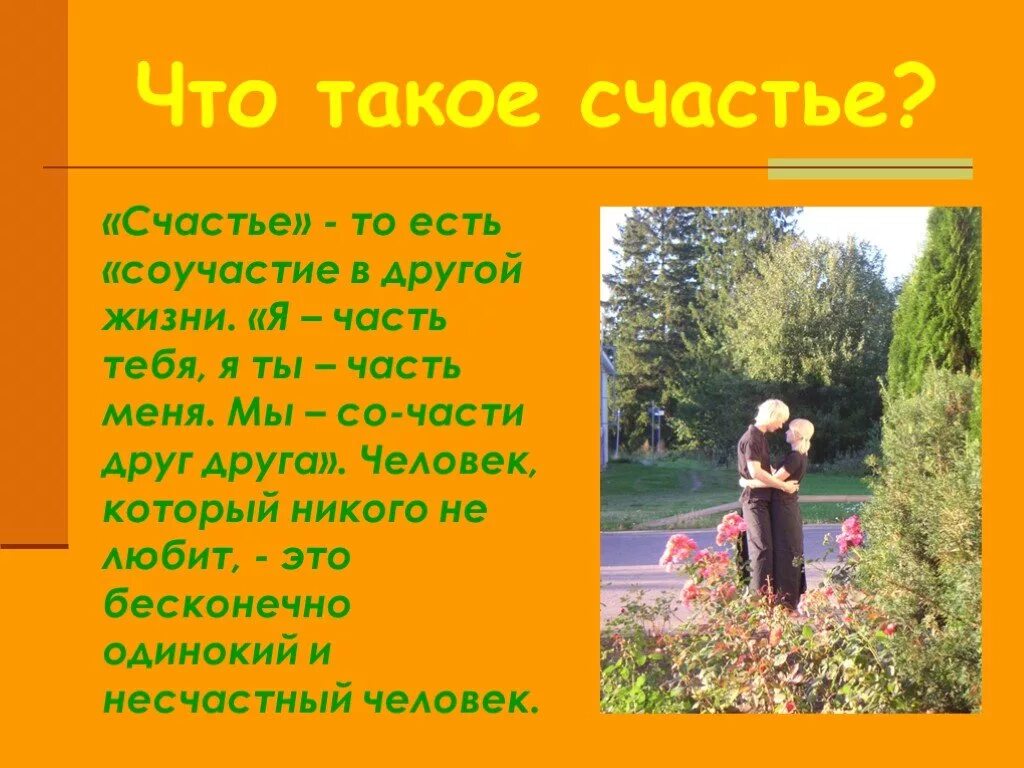 Что такое счастье?

«Счастье» - то есть «соучастие в другой жизни. «Я – часть тебя, я ты – часть меня. Мы – со-части друг друга». Человек, который никого не любит, - это бесконечно одинокий и несчастный человек.